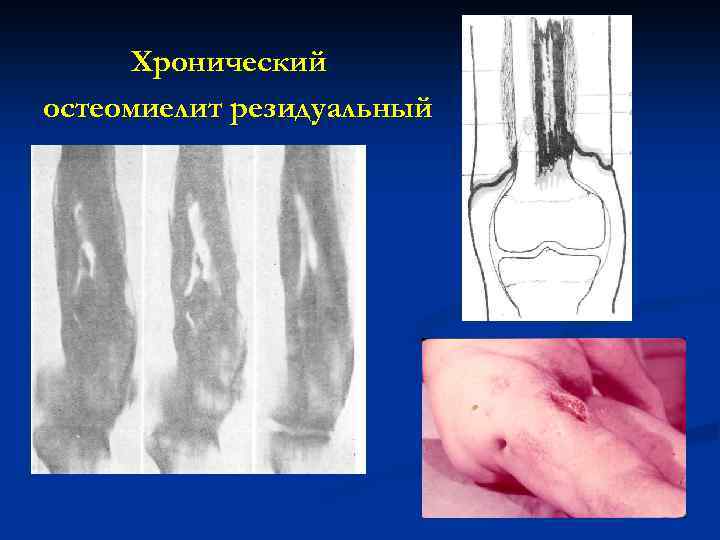 Хронический
остеомиелит резидуальный